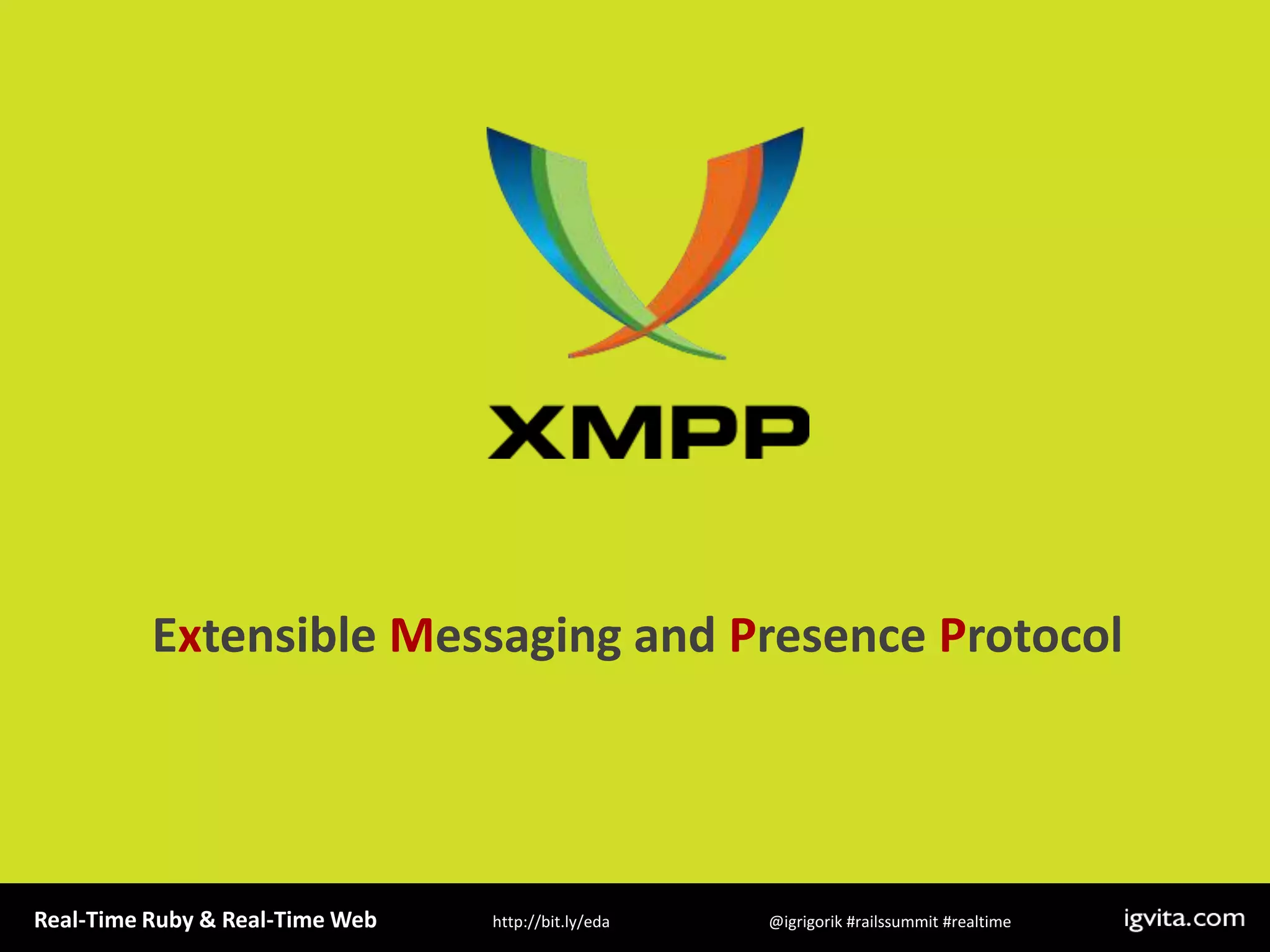 XMPP

Extensible Messaging and Presence Protocol

Real-Time Ruby & Real-Time Web http://bit.ly/eda @igrigorik #railssummit #realtime igvita.com